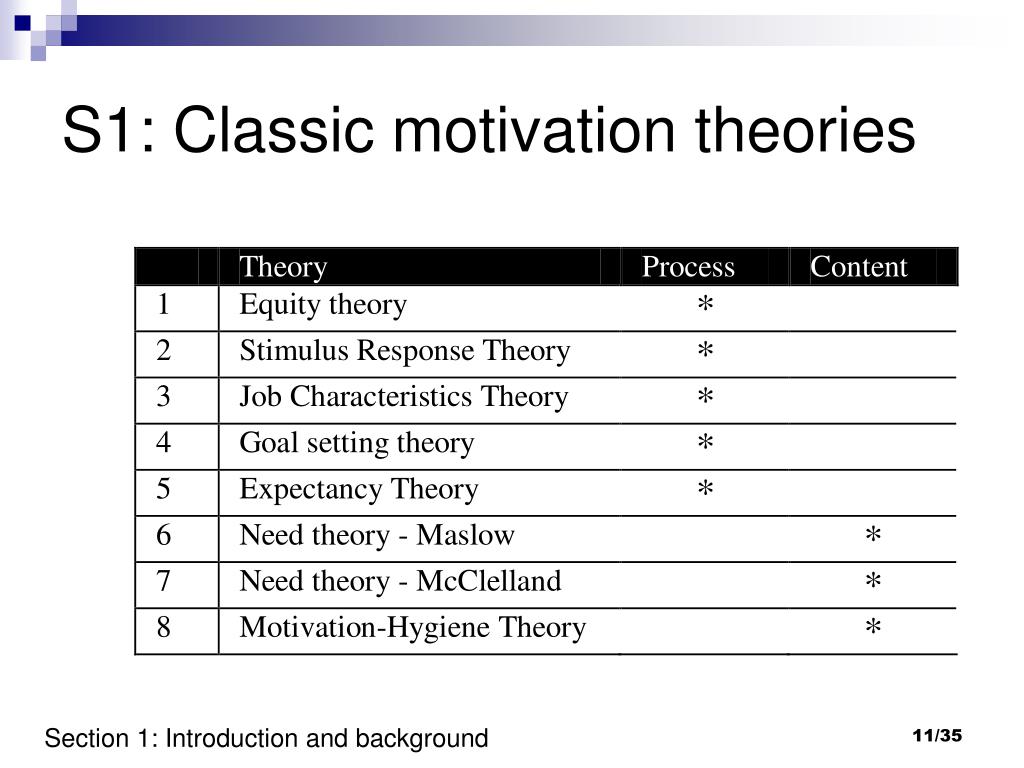 S1: Classic motivation theories

| | Theory | Process | Content |
|---|---|---|---|
| 1 | Equity theory | * | |
| 2 | Stimulus Response Theory | * | |
| 3 | Job Characteristics Theory | * | |
| 4 | Goal setting theory | * | |
| 5 | Expectancy Theory | * | |
| 6 | Need theory - Maslow | | * |
| 7 | Need theory - McClelland | | * |
| 8 | Motivation-Hygiene Theory | | * |

Section 1: Introduction and background

11/35